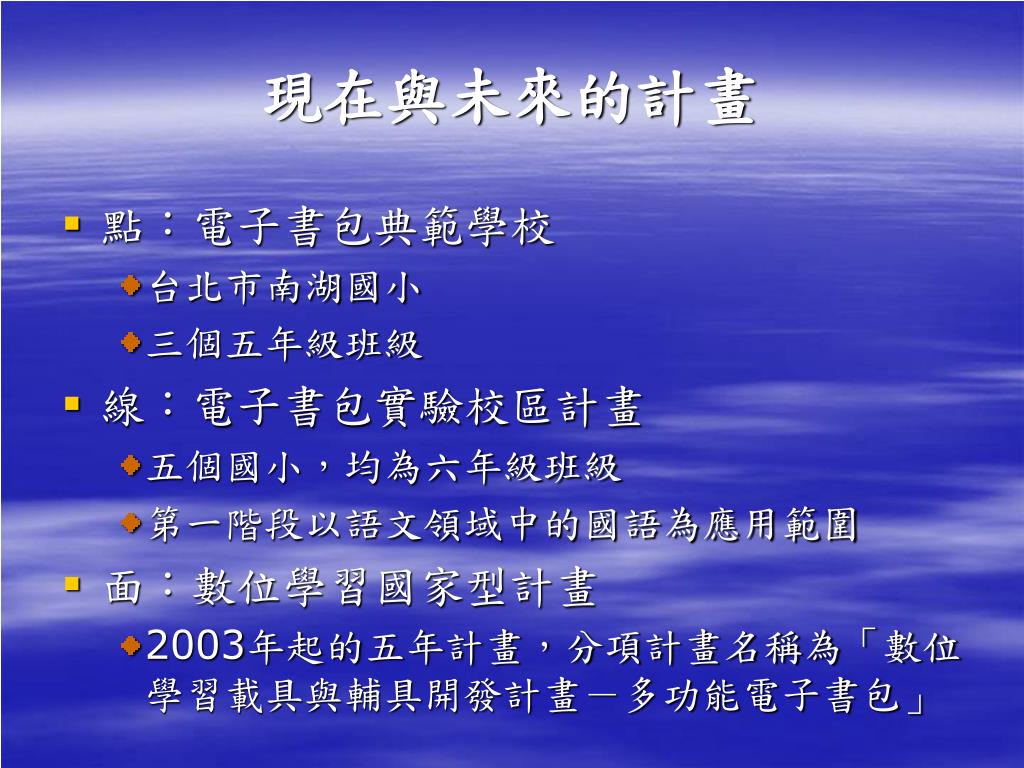 現在與未來的計畫

點：電子書包典範學校

台北市南湖國小

三個五年級班級

線：電子書包實驗校區計畫

五個國小，均為六年級班級

第一階段以語文領域中的國語為應用範圍

面：數位學習國家型計畫

2003年起的五年計畫，分項計畫名稱為「數位學習載具與輔具開發計畫－多功能電子書包」